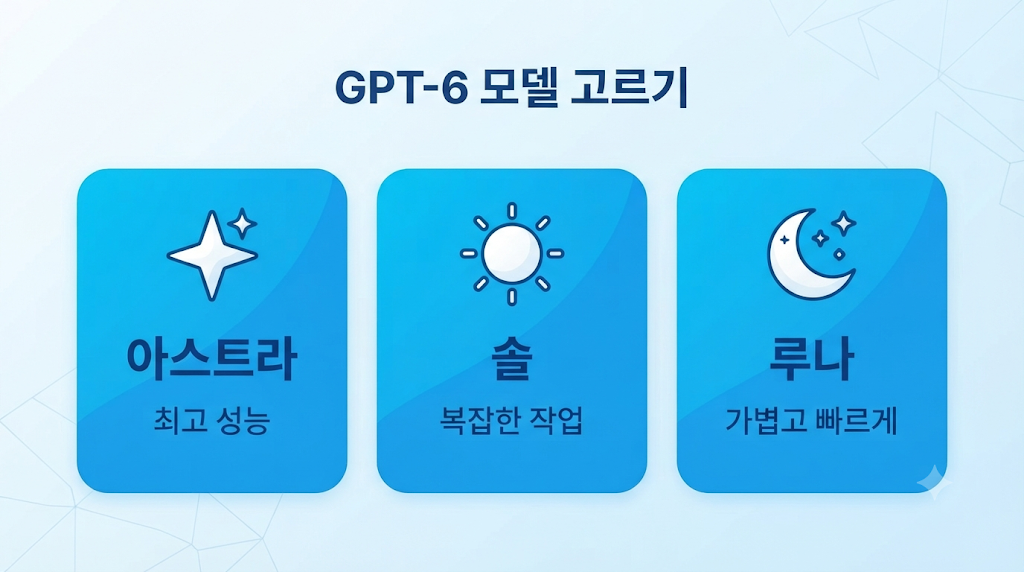 GPT-6 모델 고르기

아스트라

최고 성능

솔

복잡한 작업

루나

가볍고 빠르게